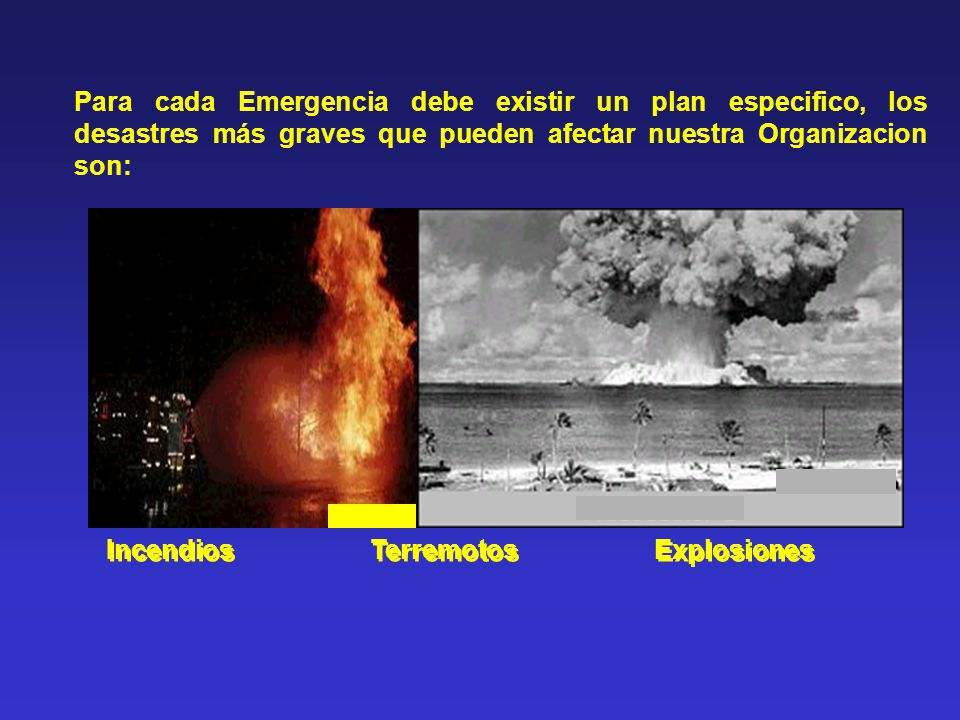 Para cada Emergencia debe existir un plan especifico, los desastres más graves que pueden afectar nuestra Organizacion son:

Incendios Terremotos Explosiones